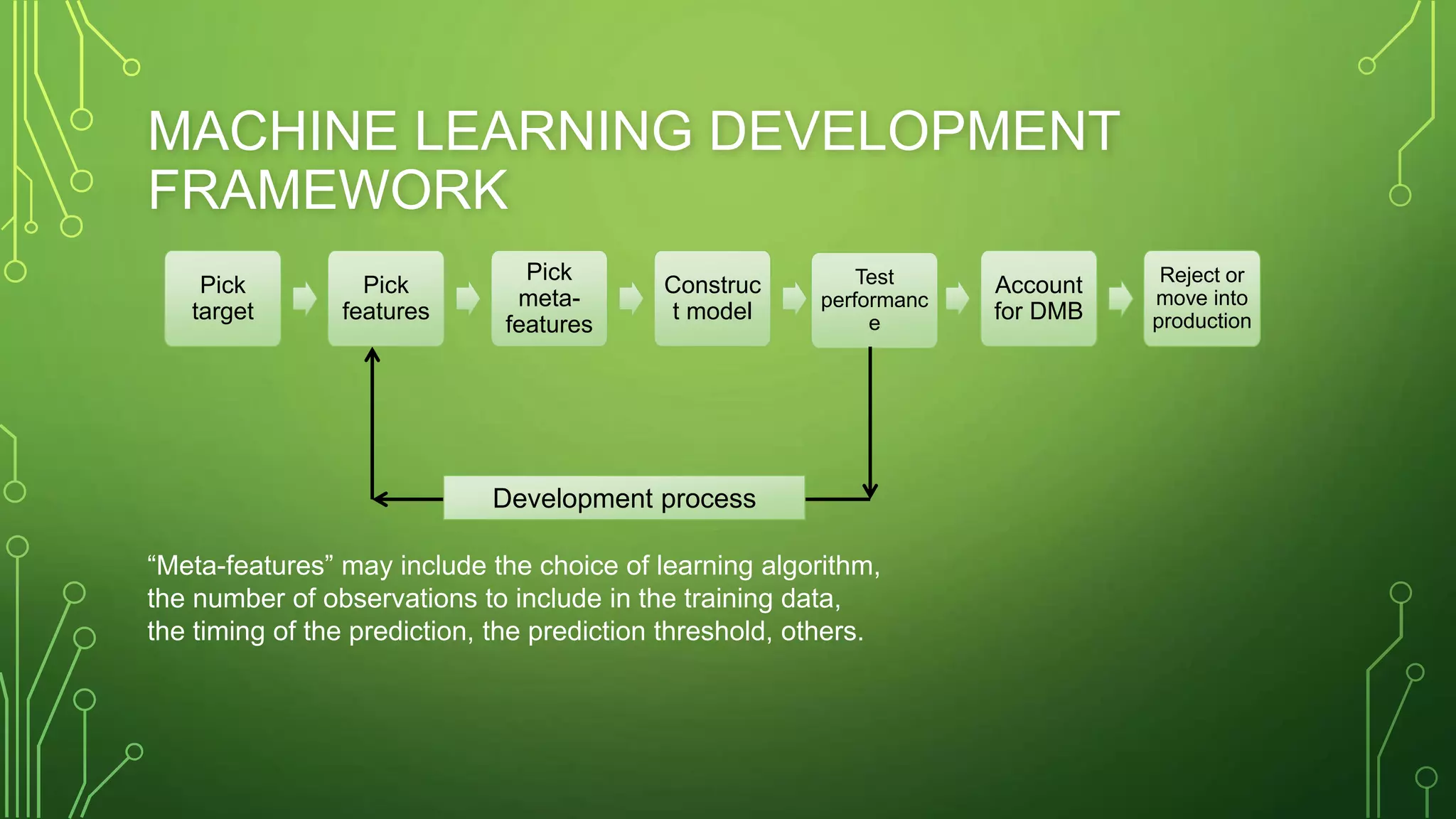 MACHINE LEARNING DEVELOPMENT FRAMEWORK

Pick target

Pick features

Pick meta-features

Construc t model

Test performanc e

Account for DMB

Reject or move into production

Development process

“Meta-features” may include the choice of learning algorithm, the number of observations to include in the training data, the timing of the prediction, the prediction threshold, others.